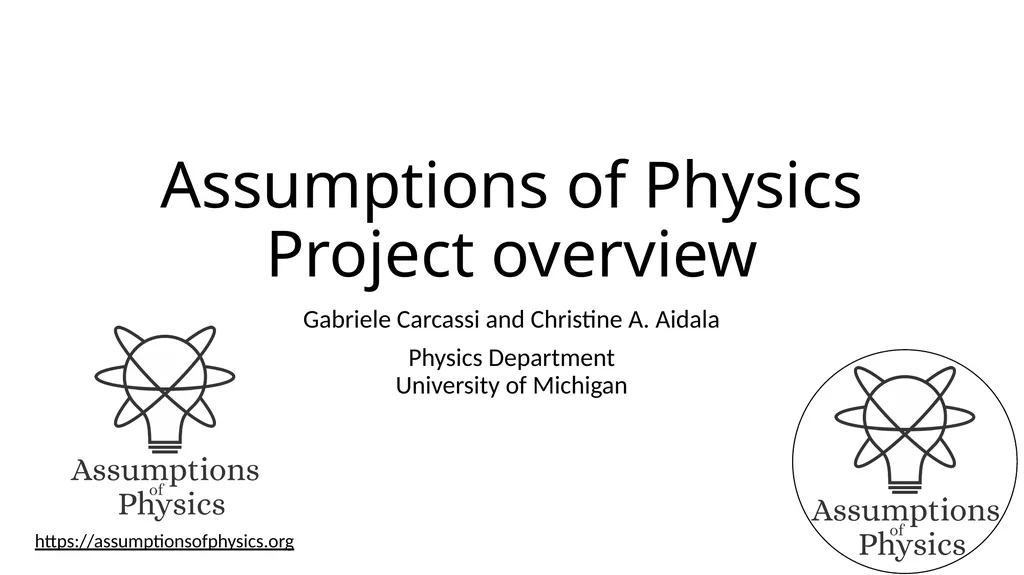 Assumptions of Physics
Project overview

Gabriele Carcassi and Christine A. Aidala

Physics Department
University of Michigan

Assumptions of Physics

https://assumptionsofphysics.org

Assumptions of Physics